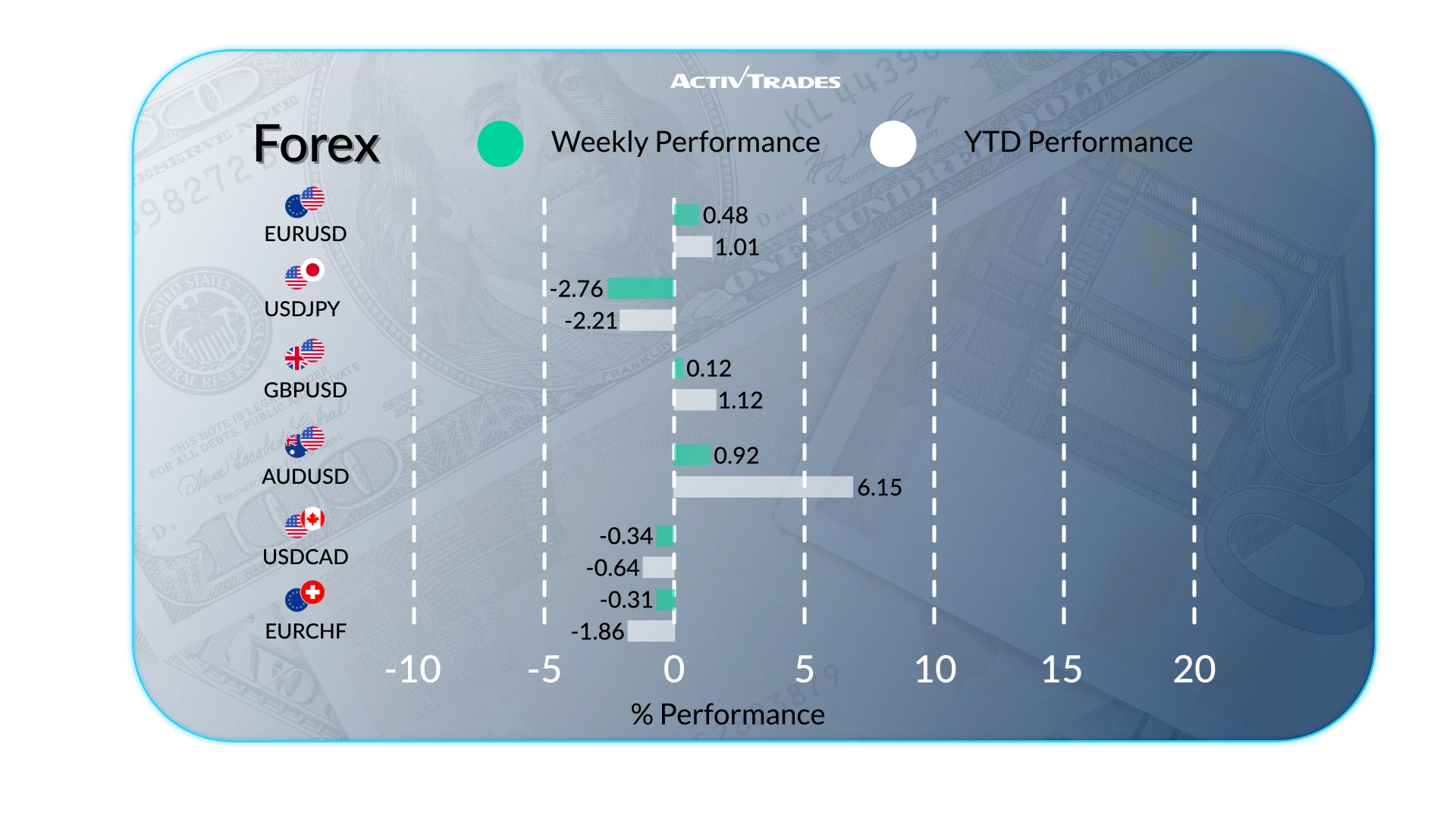 ACTIVTRADES

Forex

Weekly Performance

YTD Performance

EURUSD
0.48
1.01

USDJPY
-2.76
-2.21

GBPUSD
0.12
1.12

AUDUSD
0.92
6.15

USDCAD
-0.34
-0.64

EURCHF
-0.31
-1.86

-10 -5 0 5 10 15 20

% Performance